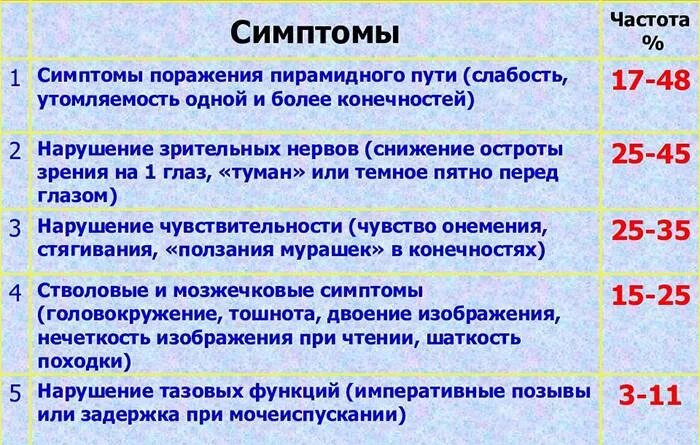 |  | Симптомы | Частота % |
|---|---|---|
| 1 | Симптомы поражения пирамидного пути (слабость, утомляемость одной и более конечностей) | 17-48 |
| 2 | Нарушение зрительных нервов (снижение остроты зрения на 1 глаз, «туман» или темное пятно перед глазом) | 25-45 |
| 3 | Нарушение чувствительности (чувство онемения, стягивания, «ползания мурашек» в конечностях) | 25-35 |
| 4 | Стволовые и мозжечковые симптомы (головокружение, тошнота, двоение изображения, нечеткость изображения при чтении, шаткость походки) | 15-25 |
| 5 | Нарушение тазовых функций (императивные позывы или задержка при мочеиспускании) | 3-11 |